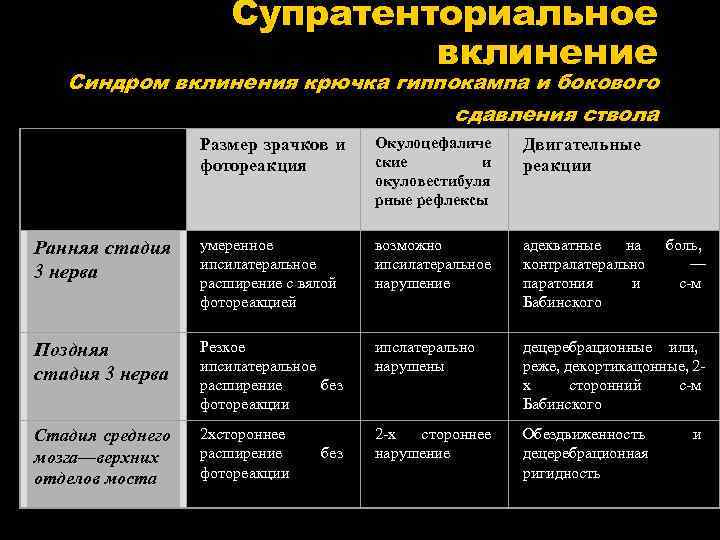 Супратенториальное вклинение
Синдром вклинения крючка гиппокампа и бокового сдавления ствола

| | Размер зрачков и фотореакция | Окулоцефалические и окуловестибулярные рефлексы | Двигательные реакции |
|---|---|---|---|
| Ранняя стадия 3 нерва | умеренное ипсилатеральное расширение с вялой фотореакцией | возможно ипсилатеральное нарушение | адекватные на боль, контралатерально — паратония и с-м Бабинского |
| Поздняя стадия 3 нерва | Резкое ипсилатеральное расширение без фотореакции | ипслатерально нарушены | децеребрационные или, реже, декортикацонные, 2-х сторонний с-м Бабинского |
| Стадия среднего мозга—верхних отделов моста | 2хстороннее расширение без фотореакции | 2-х стороннее нарушение | Обездвиженность и децеребрационная ригидность |